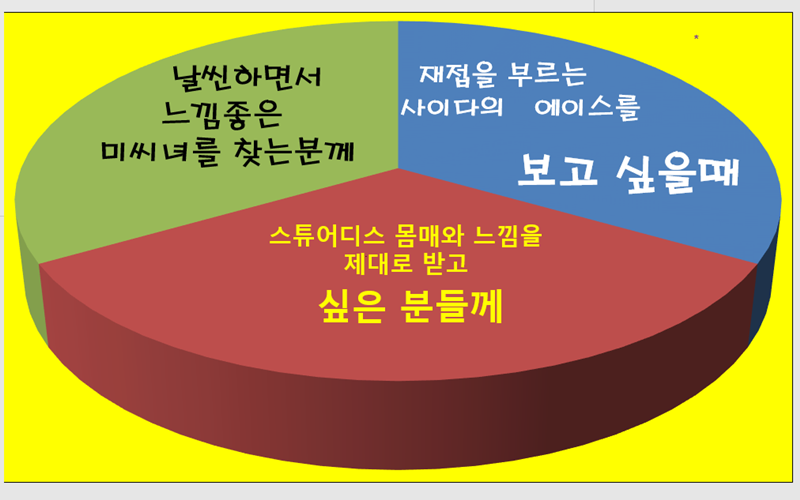 날씬하면서
느낌좋은
미씨녀를 찾는분께

재접을 부르는
사이다의 에이스를

보고 싶을때

스튜어디스 몸매와 느낌을
제대로 받고

싶은 분들께